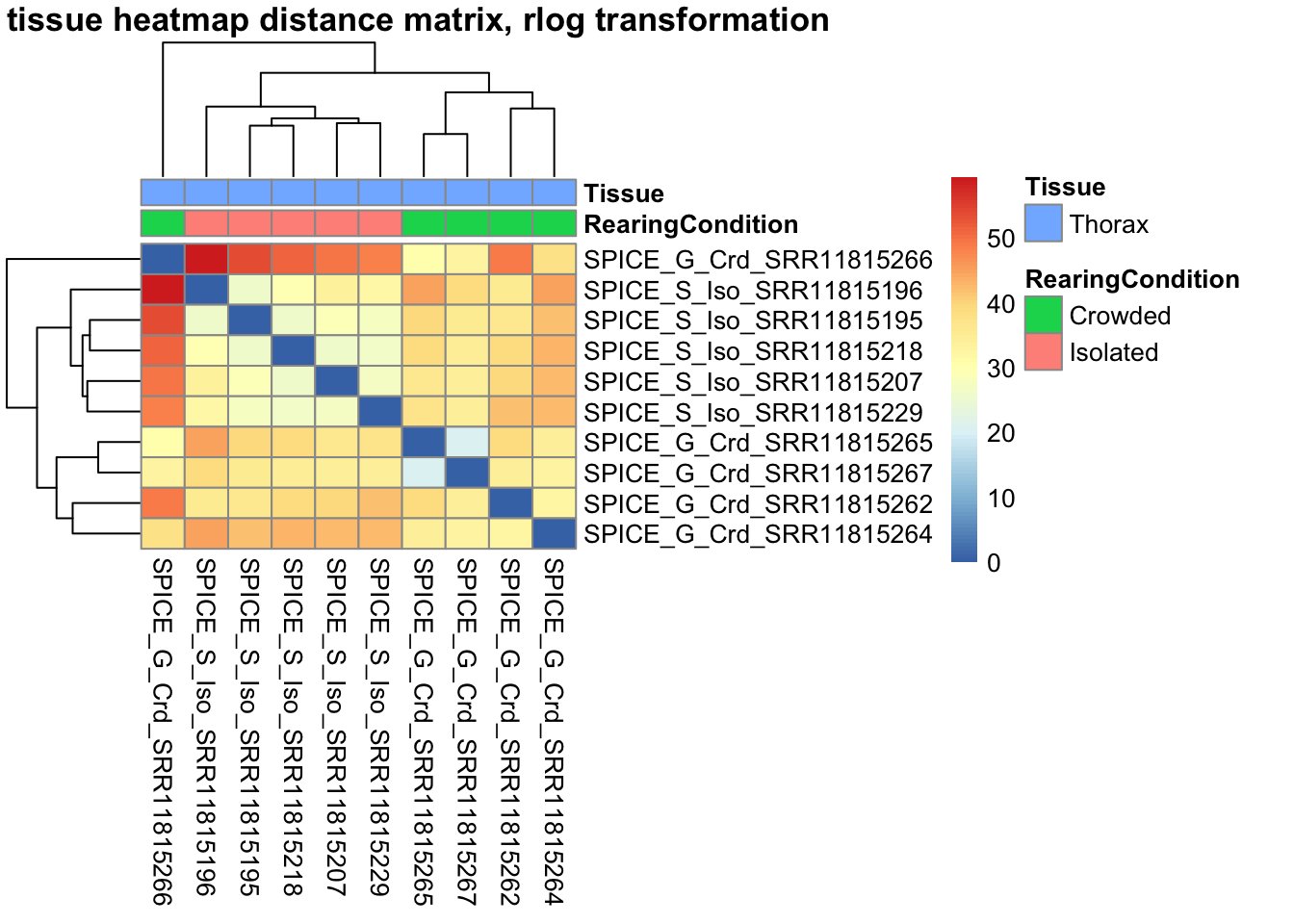 tissue heatmap distance matrix, rlog transformation

Tissue
RearingCondition

SPICE_G_Crd_SRR11815266
SPICE_S_Iso_SRR11815196
SPICE_S_Iso_SRR11815195
SPICE_S_Iso_SRR11815218
SPICE_S_Iso_SRR11815207
SPICE_S_Iso_SRR11815229
SPICE_G_Crd_SRR11815265
SPICE_G_Crd_SRR11815267
SPICE_G_Crd_SRR11815262
SPICE_G_Crd_SRR11815264

SPICE_G_Crd_SRR11815266
SPICE_S_Iso_SRR11815196
SPICE_S_Iso_SRR11815195
SPICE_S_Iso_SRR11815218
SPICE_S_Iso_SRR11815207
SPICE_S_Iso_SRR11815229
SPICE_G_Crd_SRR11815265
SPICE_G_Crd_SRR11815267
SPICE_G_Crd_SRR11815262
SPICE_G_Crd_SRR11815264

50
40
30
20
10
0

Tissue
Thorax
RearingCondition
Crowded
Isolated